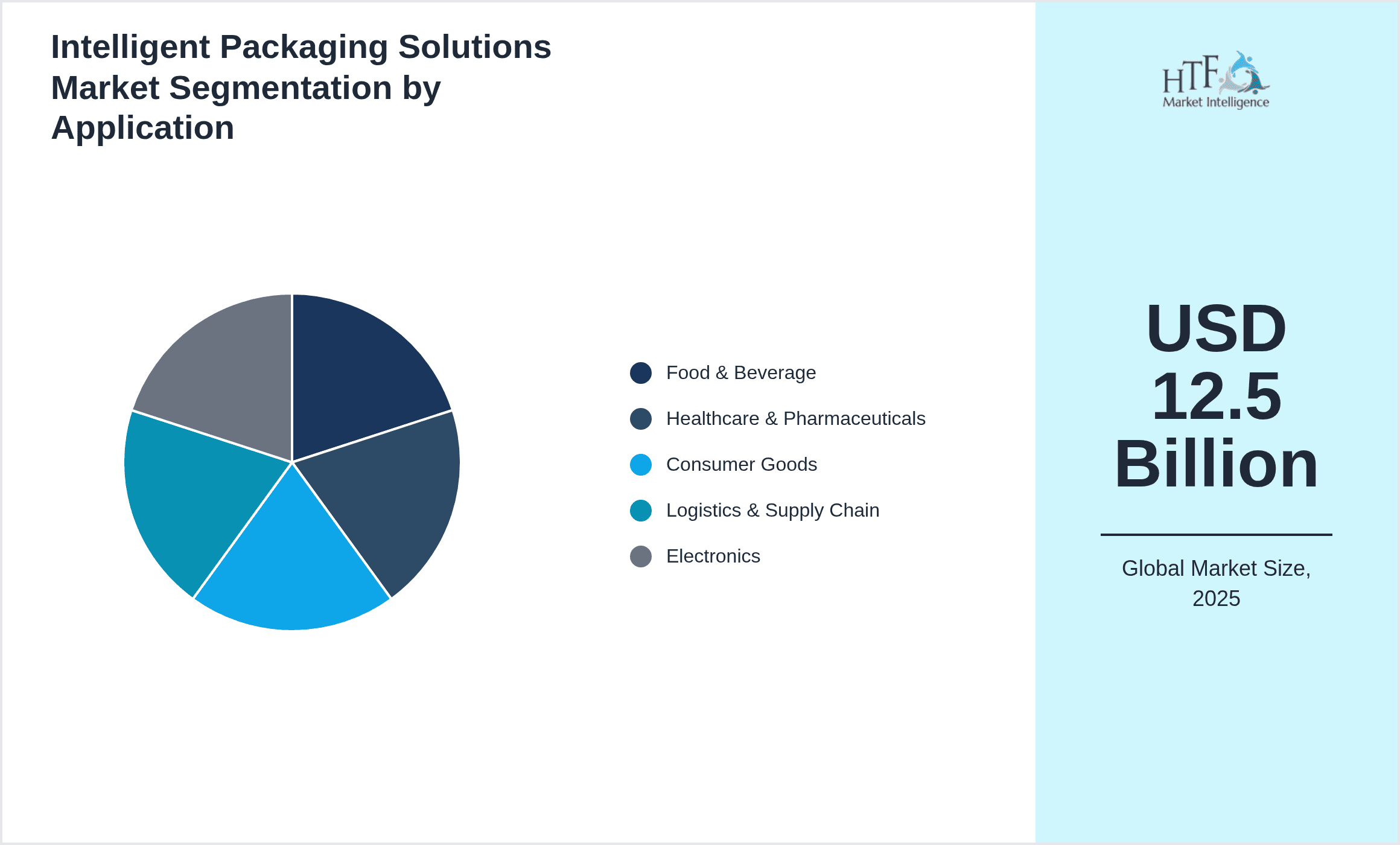 Intelligent Packaging Solutions Market Segmentation by Application

Food & Beverage
Healthcare & Pharmaceuticals
Consumer Goods
Logistics & Supply Chain
Electronics

HTF
Market Intelligence

USD 12.5 Billion

Global Market Size, 2025